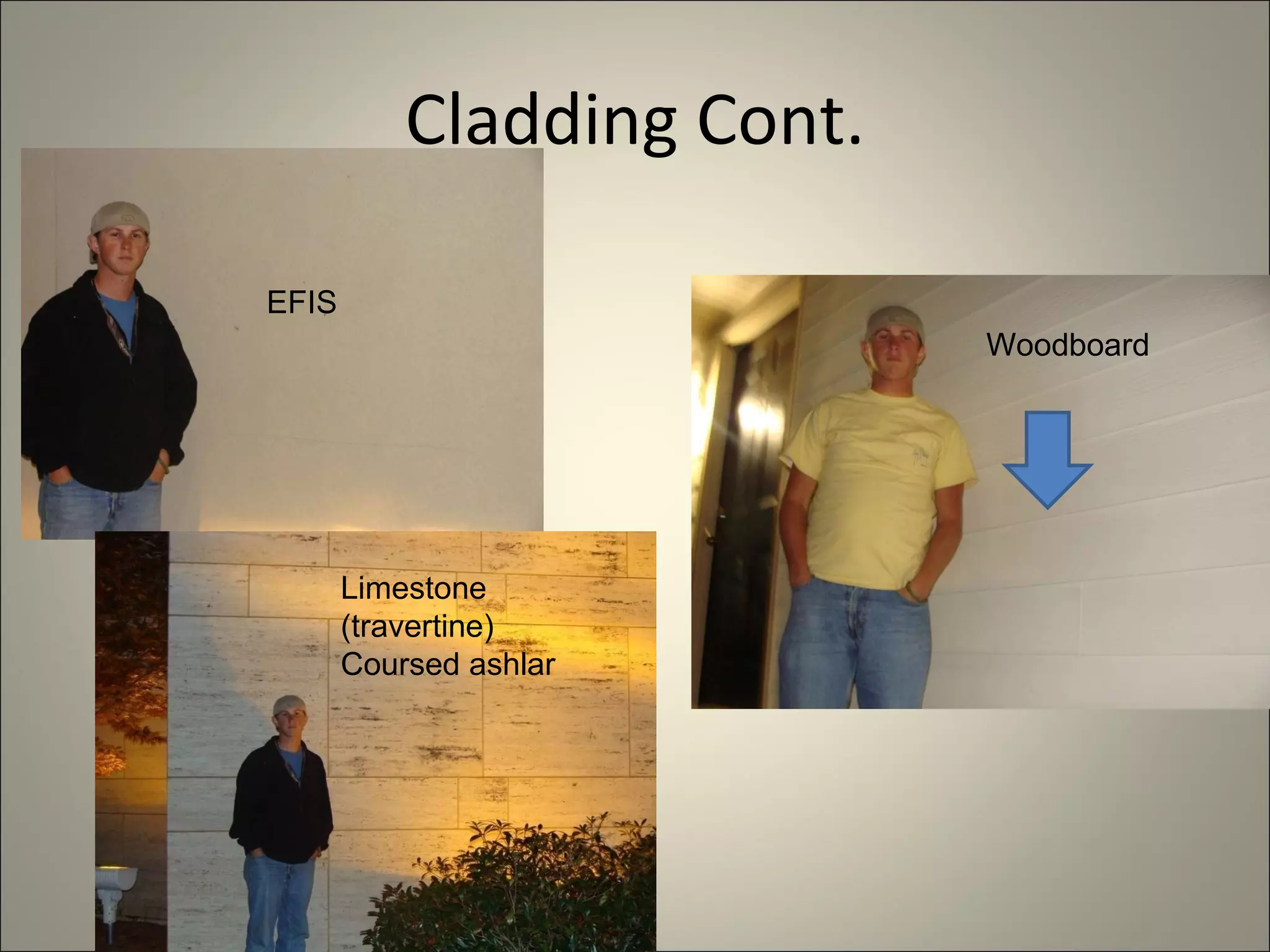 Cladding Cont.

EFIS

Woodboard

Limestone (travertine) Coursed ashlar